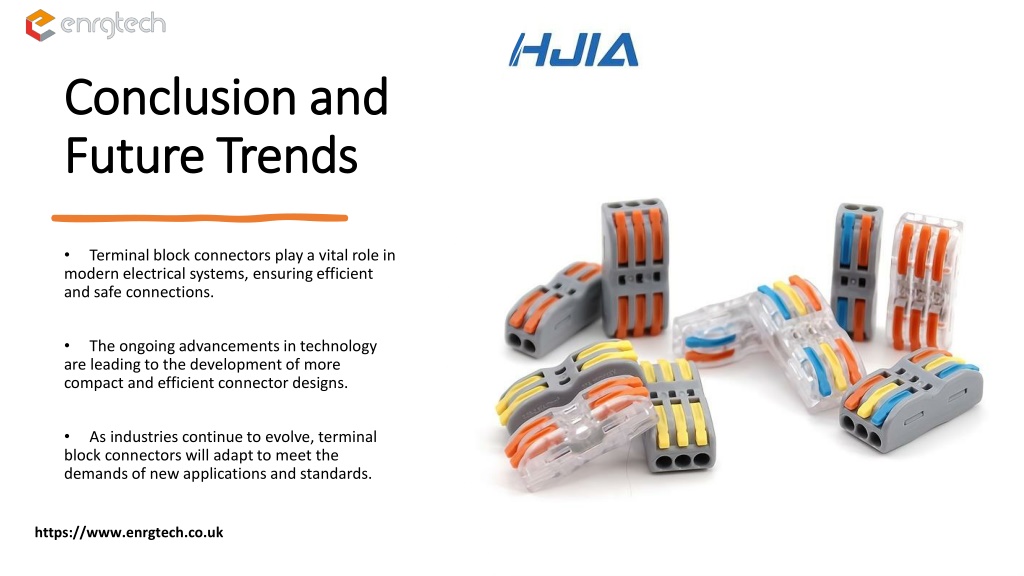 enrgtech

HJIA

Conclusion and Future Trends

• Terminal block connectors play a vital role in modern electrical systems, ensuring efficient and safe connections.

• The ongoing advancements in technology are leading to the development of more compact and efficient connector designs.

• As industries continue to evolve, terminal block connectors will adapt to meet the demands of new applications and standards.

https://www.enrgtech.co.uk